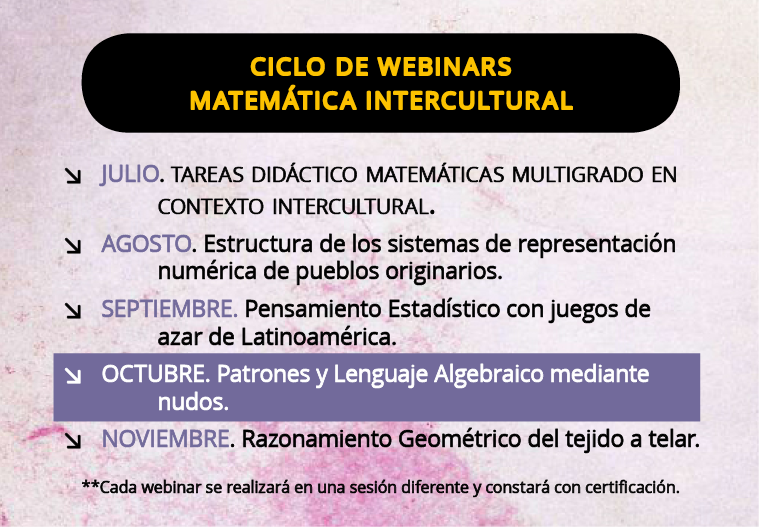 CICLO DE WEBINARS
MATEMÁTICA INTERCULTURAL

↘ JULIO. TAREAS DIDÁCTICO MATEMÁTICAS MULTIGRADO EN CONTEXTO INTERCULTURAL.

↘ AGOSTO. Estructura de los sistemas de representación numérica de pueblos originarios.

↘ SEPTIEMBRE. Pensamiento Estadístico con juegos de azar de Latinoamérica.

↘ OCTUBRE. Patrones y Lenguaje Algebraico mediante nudos.

↘ NOVIEMBRE. Razonamiento Geométrico del tejido a telar.

**Cada webinar se realizará en una sesión diferente y constará con certificación.